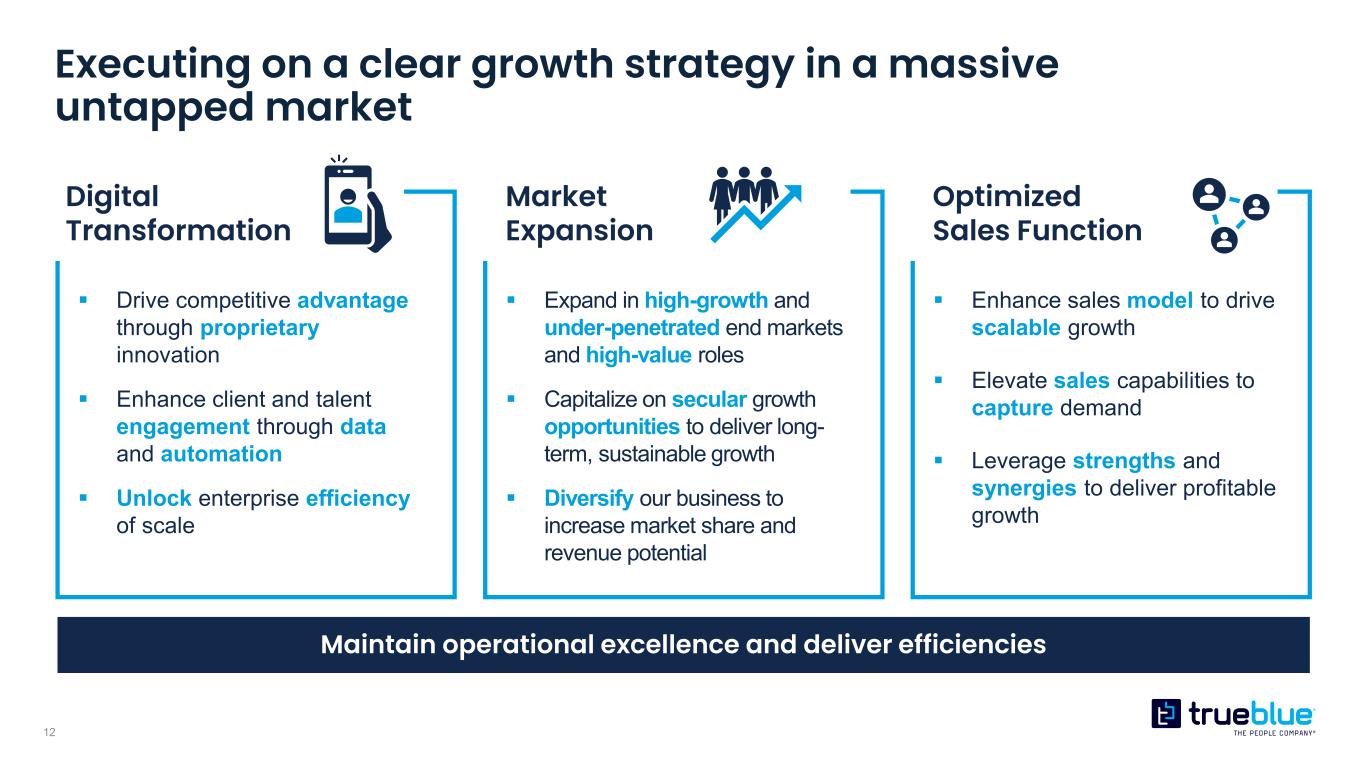 Executing on a clear growth strategy in a massive untapped market

Digital Transformation

▪ Drive competitive advantage through proprietary innovation

▪ Enhance client and talent engagement through data and automation

▪ Unlock enterprise efficiency of scale

Market Expansion

▪ Expand in high-growth and under-penetrated end markets and high-value roles

▪ Capitalize on secular growth opportunities to deliver long-term, sustainable growth

▪ Diversify our business to increase market share and revenue potential

Optimized Sales Function

▪ Enhance sales model to drive scalable growth

▪ Elevate sales capabilities to capture demand

▪ Leverage strengths and synergies to deliver profitable growth

Maintain operational excellence and deliver efficiencies

12

trueblue
THE PEOPLE COMPANY®